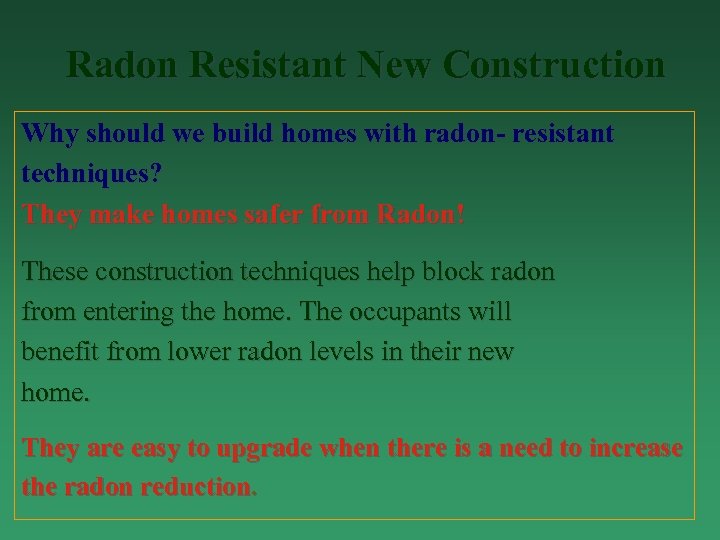 Radon Resistant New Construction

Why should we build homes with radon- resistant techniques?
They make homes safer from Radon!

These construction techniques help block radon from entering the home. The occupants will benefit from lower radon levels in their new home.

They are easy to upgrade when there is a need to increase the radon reduction.